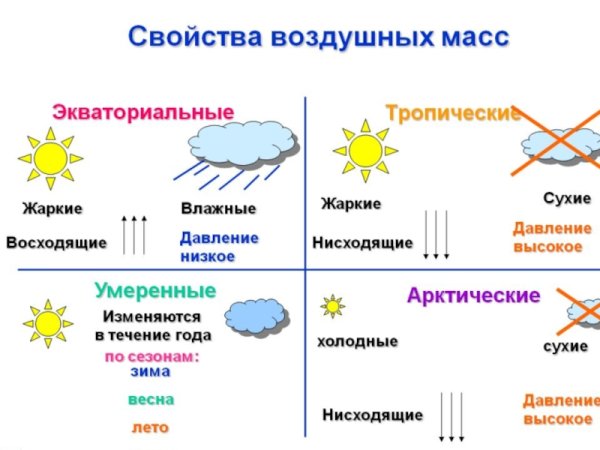 Свойства воздушных масс

Экваториальные

Жаркие

Влажные

Восходящие

Давление низкое

Тропические

Жаркие

Сухие

Нисходящие

Давление высокое

Умеренные

Изменяются в течение года

по сезонам:

зима

весна

лето

Арктические

холодные

сухие

Нисходящие

Давление высокое